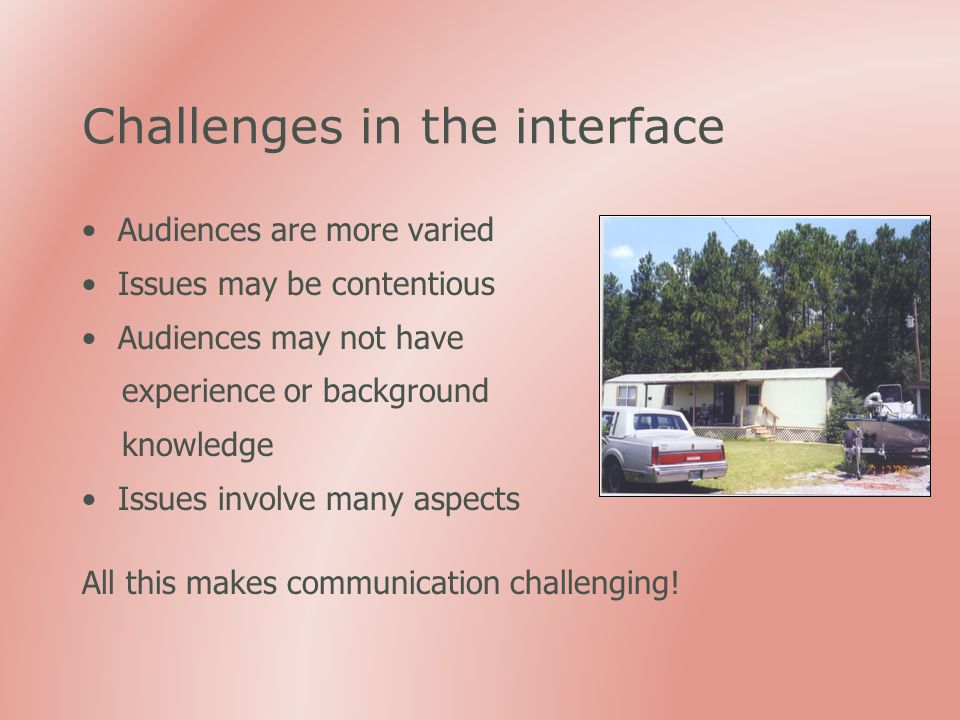 Challenges in the interface

• Audiences are more varied
• Issues may be contentious
• Audiences may not have experience or background knowledge
• Issues involve many aspects

All this makes communication challenging!